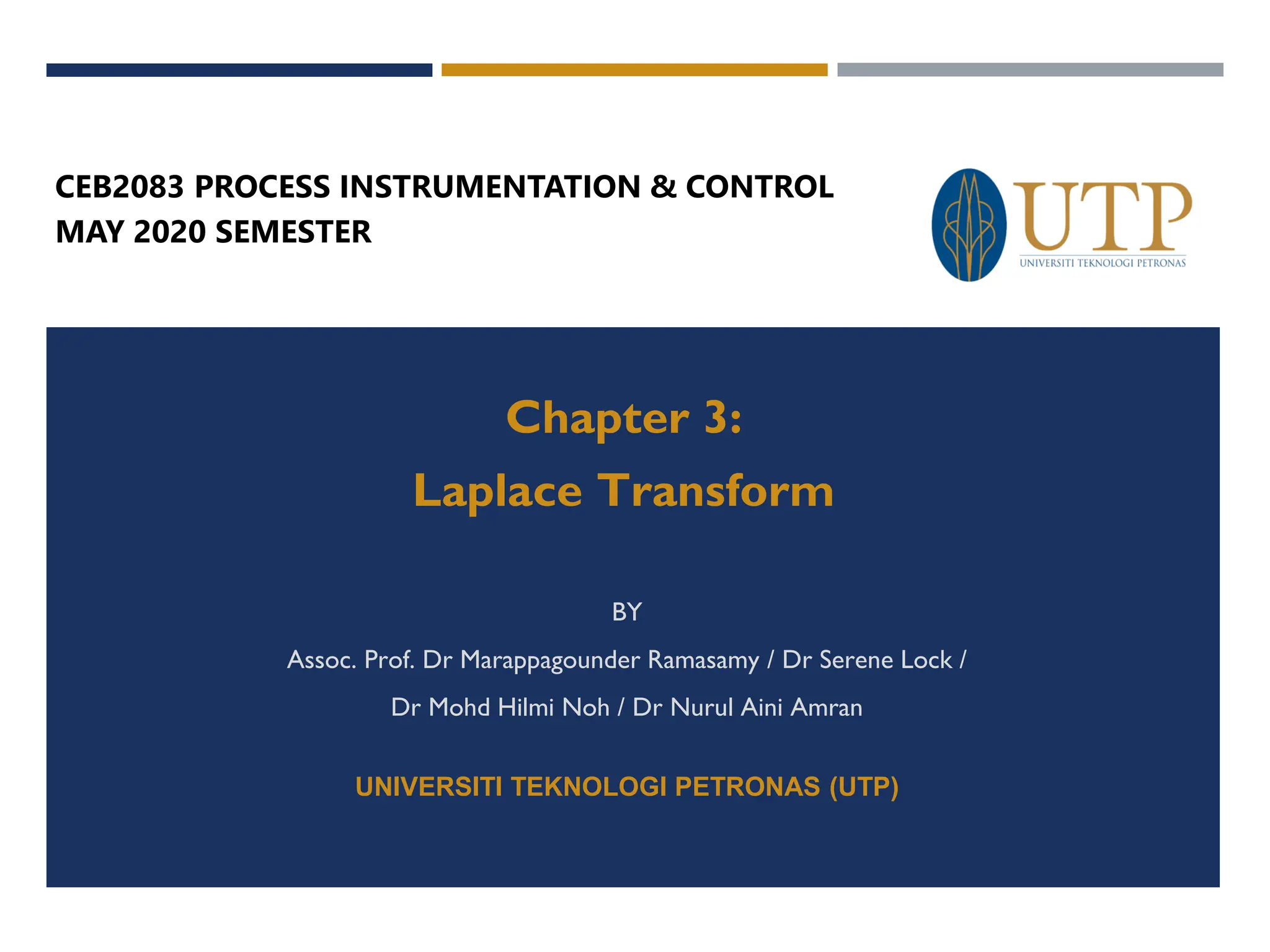 CEB2083 PROCESS INSTRUMENTATION & CONTROL
MAY 2020 SEMESTER

UTP
UNIVERSITI TEKNOLOGI PETRONAS

Chapter 3:
Laplace Transform

BY

Assoc. Prof. Dr Marappagounder Ramasamy / Dr Serene Lock / Dr Mohd Hilmi Noh / Dr Nurul Aini Amran

UNIVERSITI TEKNOLOGI PETRONAS (UTP)